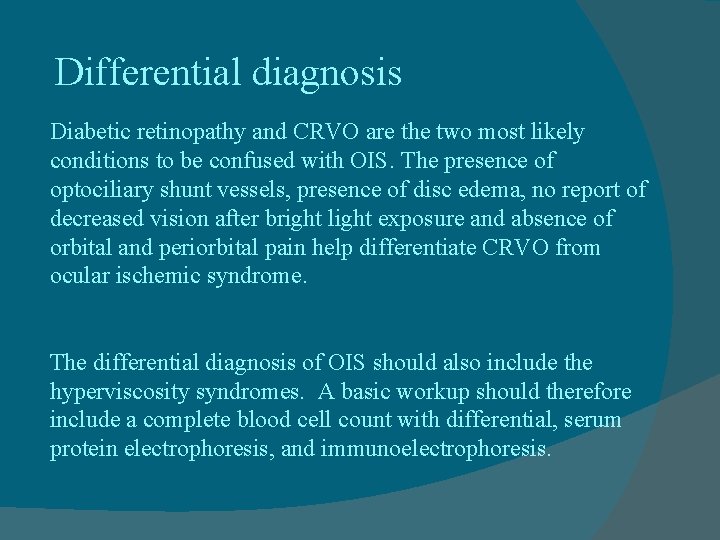 Differential diagnosis

Diabetic retinopathy and CRVO are the two most likely conditions to be confused with OIS. The presence of optociliary shunt vessels, presence of disc edema, no report of decreased vision after bright light exposure and absence of orbital and periorbital pain help differentiate CRVO from ocular ischemic syndrome.

The differential diagnosis of OIS should also include the hyperviscosity syndromes. A basic workup should therefore include a complete blood cell count with differential, serum protein electrophoresis, and immunoelectrophoresis.